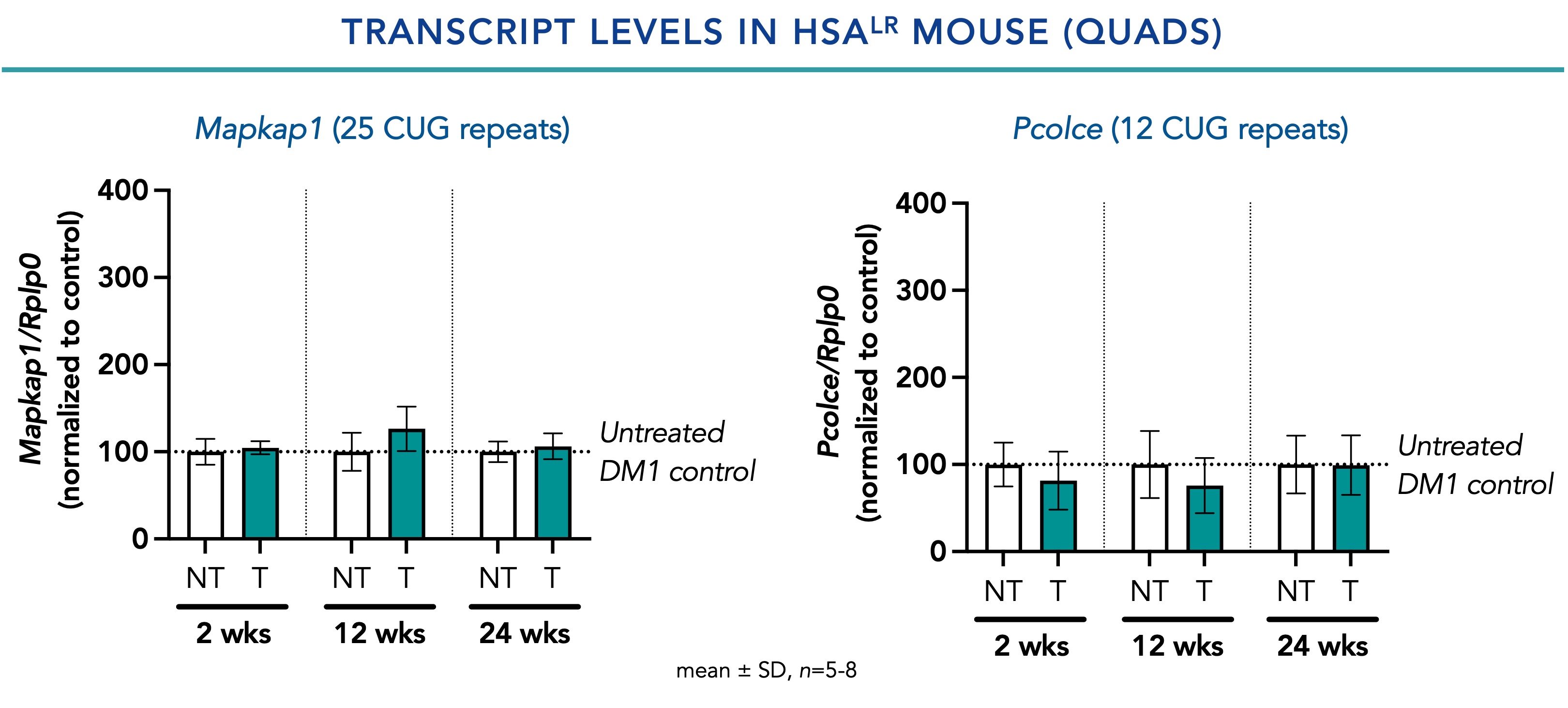 TRANSCRIPT LEVELS IN HSA$^{LR}$ MOUSE (QUADS)

Mapkap1 (25 CUG repeats)

Mapkap1/Rplp0 (normalized to control)

400
300
200
100
0

Untreated DM1 control

NT T NT T NT T

2 wks 12 wks 24 wks

Pcolce (12 CUG repeats)

Pcolce/Rplp0 (normalized to control)

400
300
200
100
0

Untreated DM1 control

NT T NT T NT T

2 wks 12 wks 24 wks

mean ± SD, n=5-8